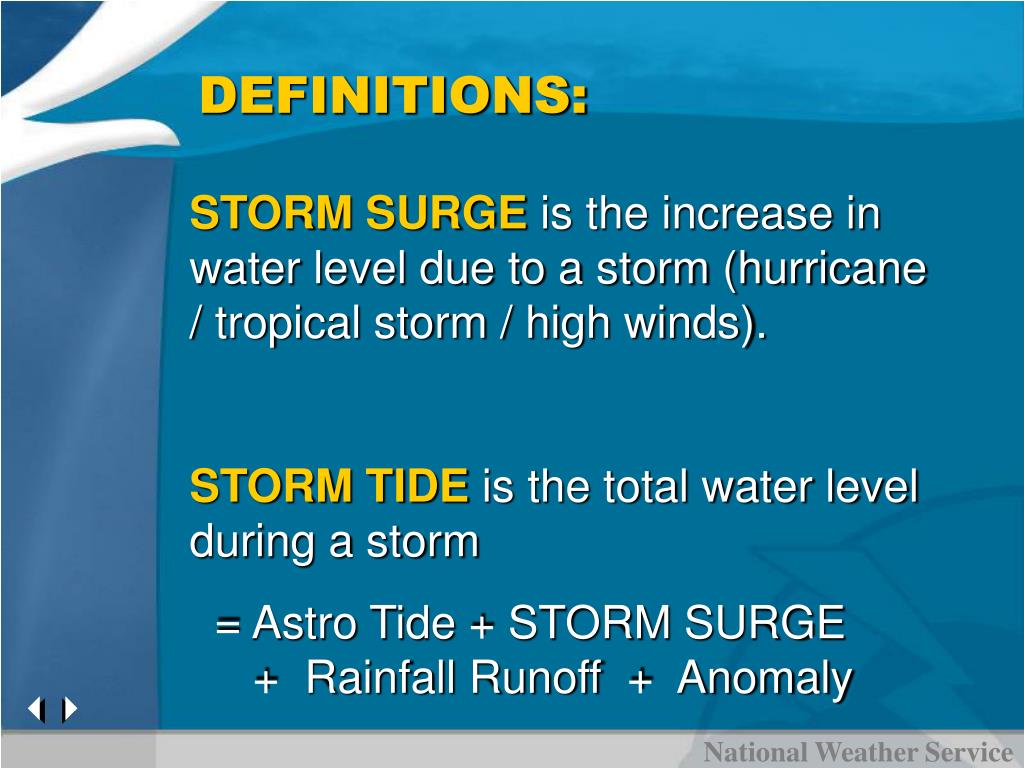 DEFINITIONS:

STORM SURGE is the increase in water level due to a storm (hurricane / tropical storm / high winds).

STORM TIDE is the total water level during a storm

= Astro Tide + STORM SURGE + Rainfall Runoff + Anomaly

National Weather Service